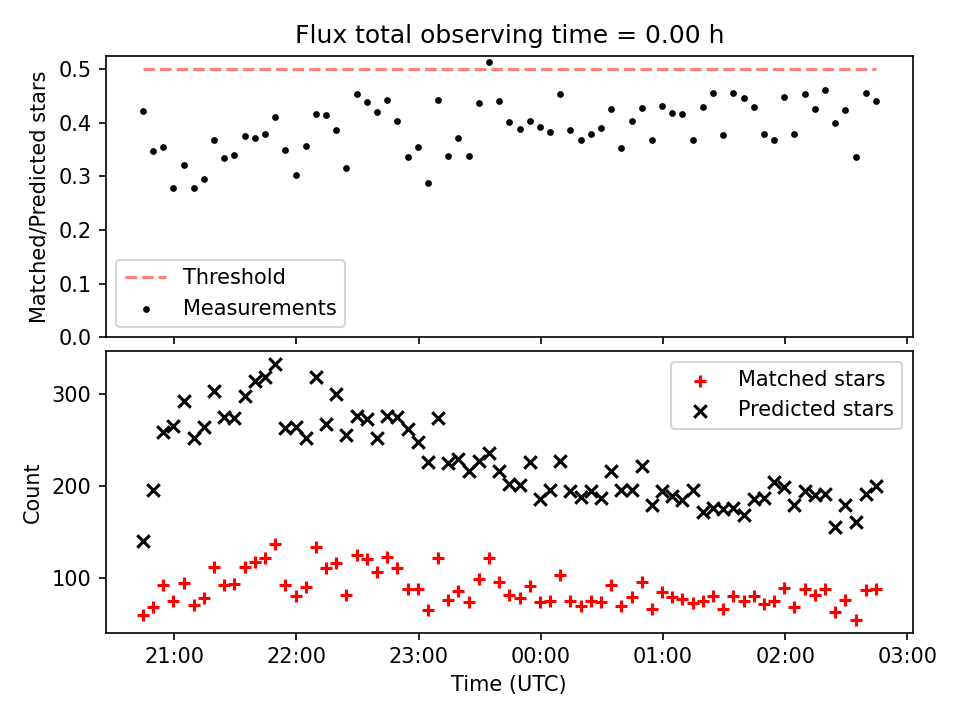 Flux total observing time = 0.00 h

Matched/Predicted stars

0.5
0.4
0.3
0.2
0.1
0.0

Threshold
Measurements

Count

300
200
100

Matched stars
Predicted stars

21:00 22:00 23:00 00:00 01:00 02:00 03:00

Time (UTC)